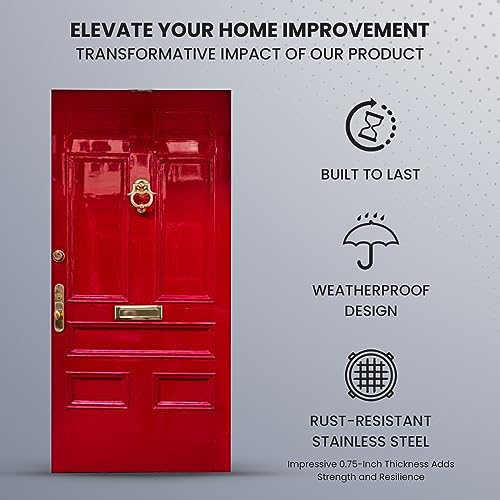 ELEVATE YOUR HOME IMPROVEMENT
TRANSFORMATIVE IMPACT OF OUR PRODUCT

BUILT TO LAST

WEATHERPROOF DESIGN

RUST-RESISTANT STAINLESS STEEL

Impressive 0.75-Inch Thickness Adds Strength and Resilience